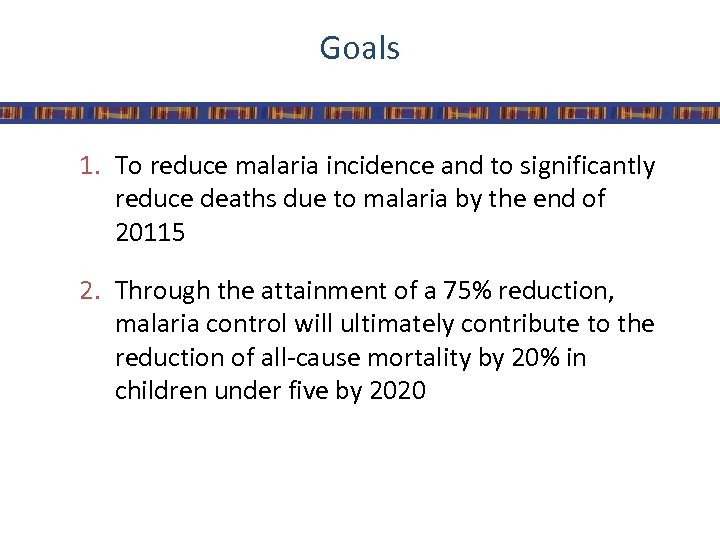 Goals

1. To reduce malaria incidence and to significantly reduce deaths due to malaria by the end of 20115

2. Through the attainment of a 75% reduction, malaria control will ultimately contribute to the reduction of all-cause mortality by 20% in children under five by 2020